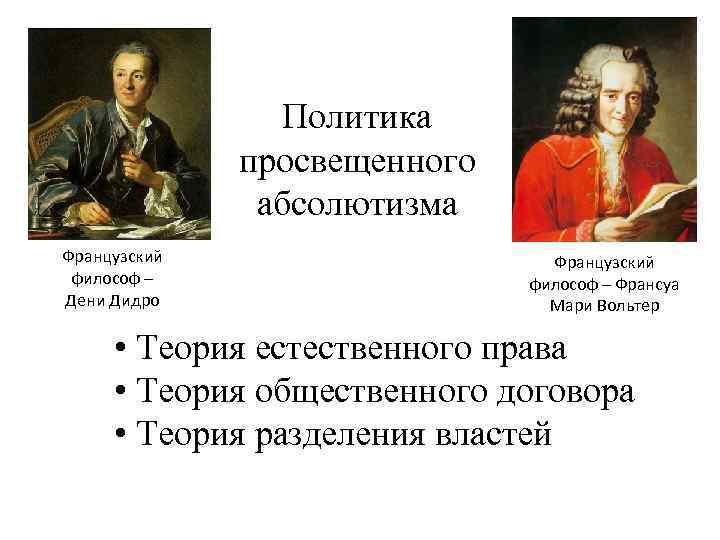 Политика просвещенного абсолютизма

Французский философ – Дени Дидро

Французский философ – Франсуа Мари Вольтер

• Теория естественного права
• Теория общественного договора
• Теория разделения властей